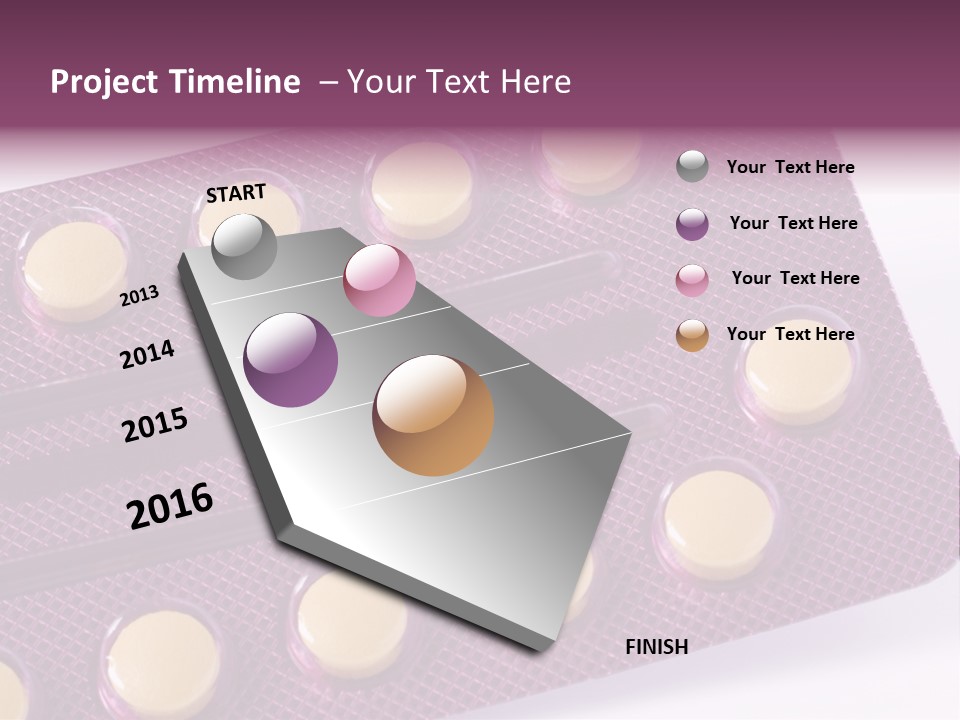 Project Timeline – Your Text Here

START

2013

2014

2015

2016

FINISH

Your Text Here

Your Text Here

Your Text Here

Your Text Here